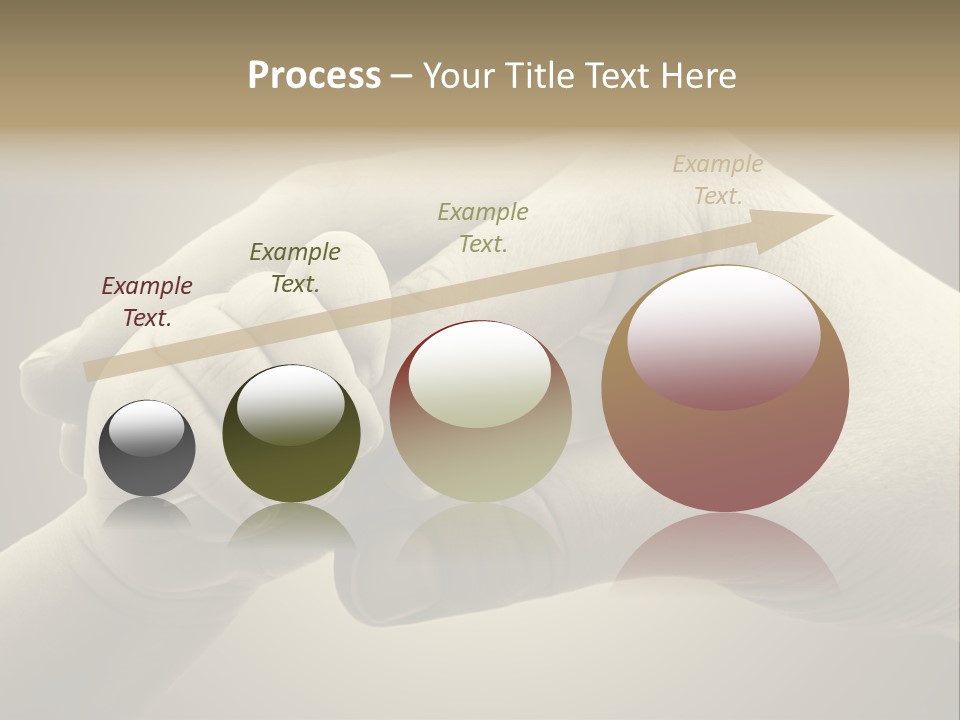 Process – Your Title Text Here

Example Text.

Example Text.

Example Text.

Example Text.